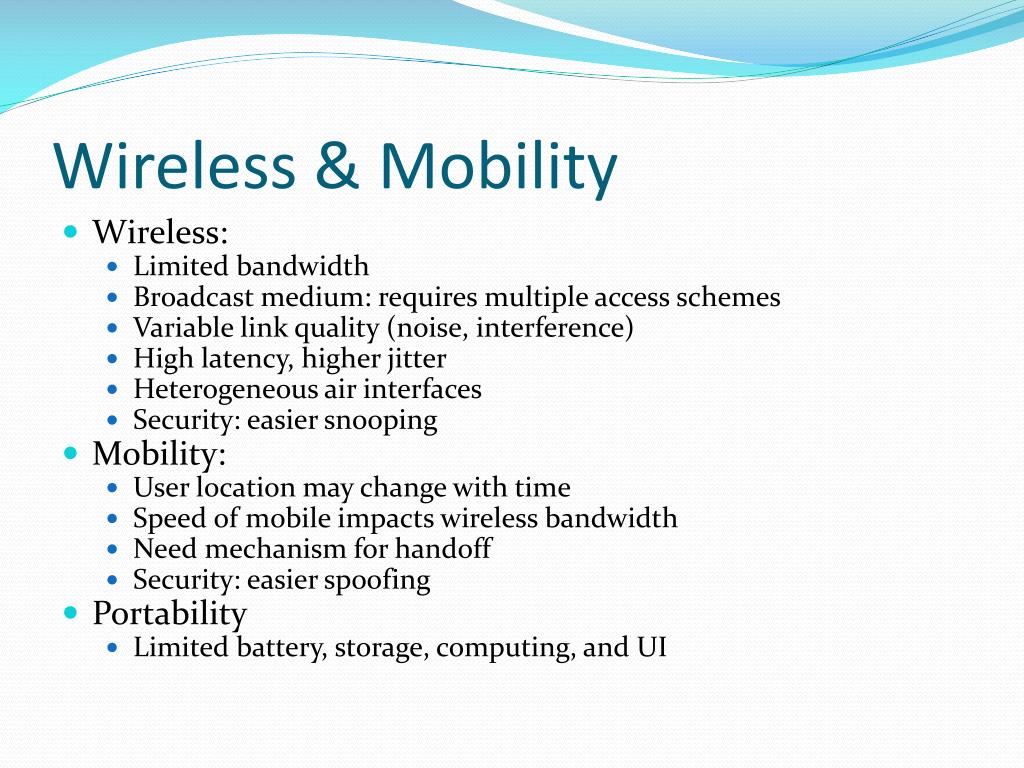 Wireless & Mobility

- Wireless:
  - Limited bandwidth
  - Broadcast medium: requires multiple access schemes
  - Variable link quality (noise, interference)
  - High latency, higher jitter
  - Heterogeneous air interfaces
  - Security: easier snooping
- Mobility:
  - User location may change with time
  - Speed of mobile impacts wireless bandwidth
  - Need mechanism for handoff
  - Security: easier spoofing
- Portability
  - Limited battery, storage, computing, and UI